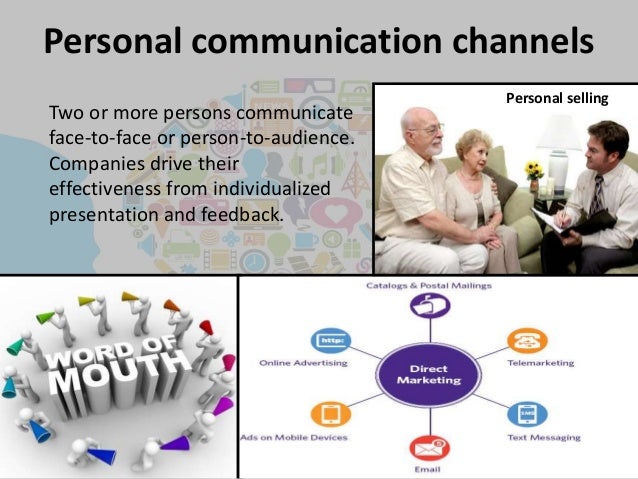 Personal communication channels

Two or more persons communicate face-to-face or person-to-audience. Companies drive their effectiveness from individualized presentation and feedback.

Personal selling

WORD OF MOUTH

Catalogs & Postal Mailings

http:

Online Advertising

Direct Marketing

Telemarketing

Ads on Mobile Devices

SMS

Text Messaging

Email